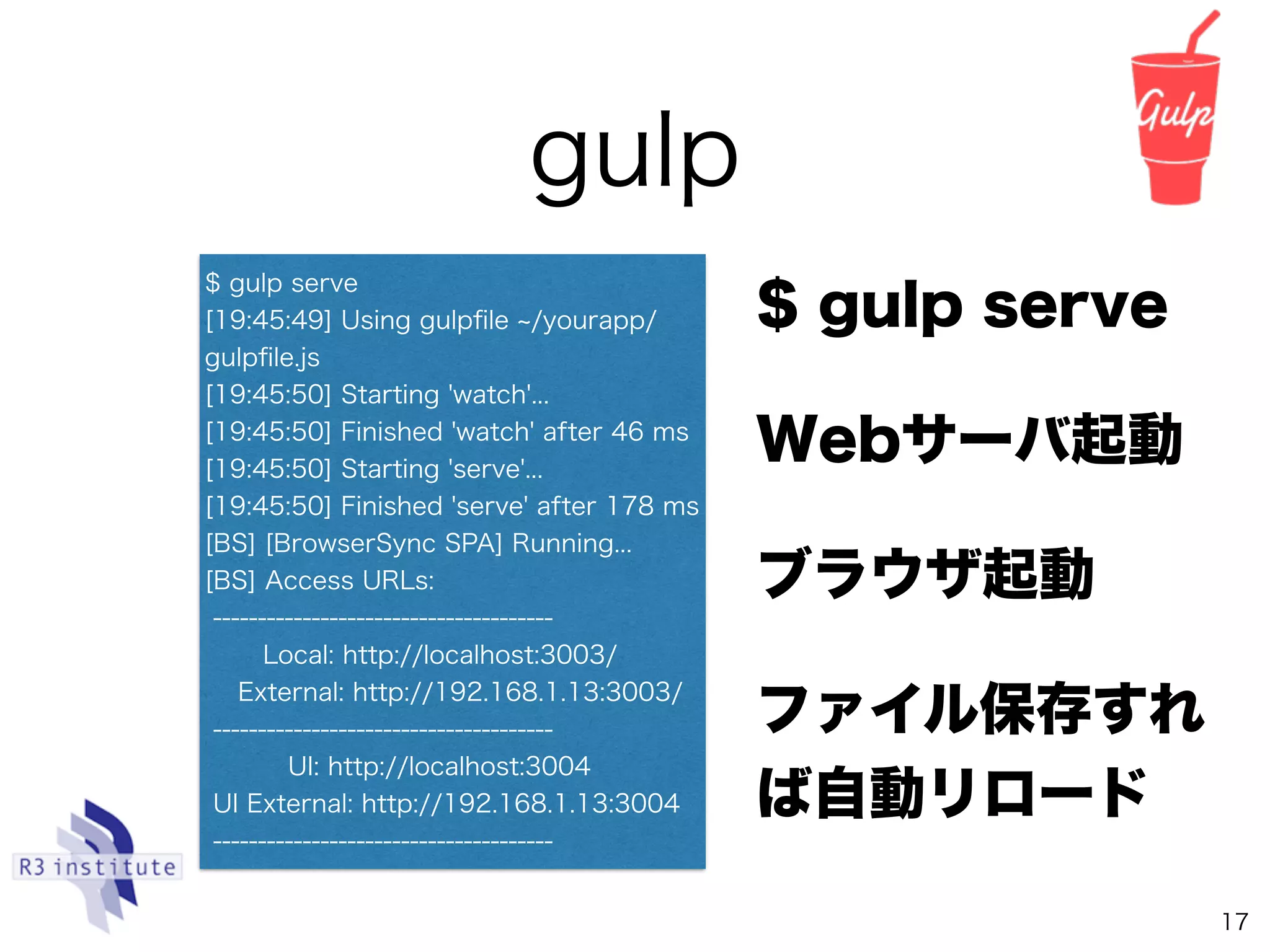 gulp

Gulp

$ gulp serve
[19:45:49] Using gulpfile ~/yourapp/gulpfile.js
[19:45:50] Starting 'watch'...
[19:45:50] Finished 'watch' after 46 ms
[19:45:50] Starting 'serve'...
[19:45:50] Finished 'serve' after 178 ms
[BS] [BrowserSync SPA] Running...
[BS] Access URLs:
--------------------------------------
Local: http://localhost:3003/
External: http://192.168.1.13:3003/
--------------------------------------
UI: http://localhost:3004
UI External: http://192.168.1.13:3004
--------------------------------------

$ gulp serve

Webサーバ起動

ブラウザ起動

ファイル保存すれば自動リロード

R3 institute

17